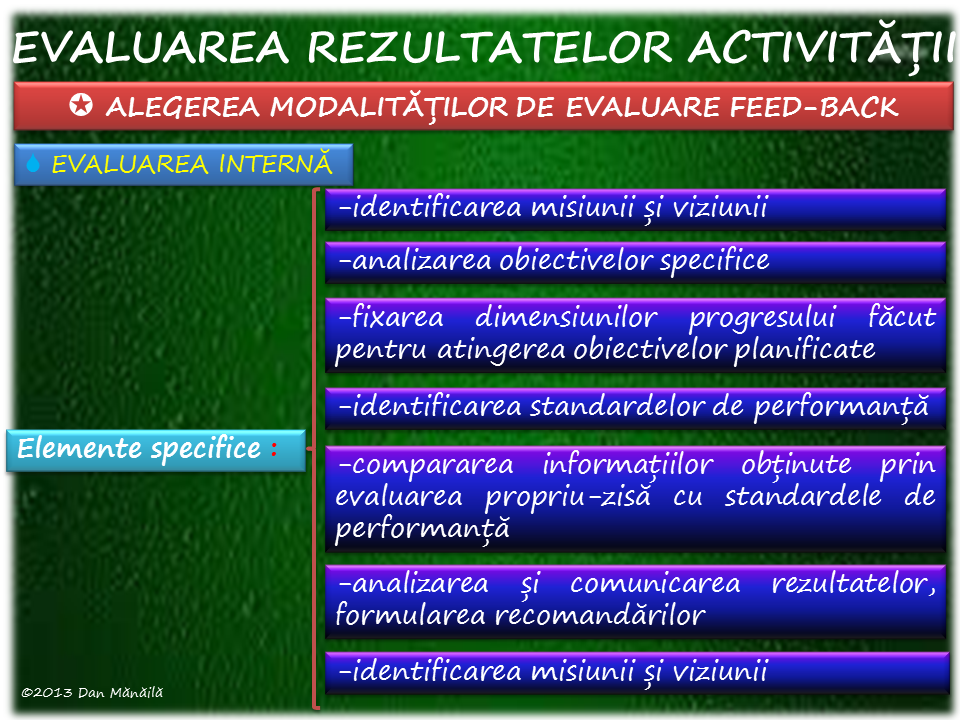 EVALUAREA REZULTATELOR ACTIVITĂȚII

✪ ALEGEREA MODALITĂȚILOR DE EVALUARE FEED-BACK

EVALUAREA INTERNĂ

Elemente specifice :

-identificarea misiunii și viziunii

-analizarea obiectivelor specifice

-fixarea dimensiunilor progresului făcut pentru atingerea obiectivelor planificate

-identificarea standardelor de performanță

-compararea informațiilor obținute prin evaluarea propriu-zisă cu standardele de performanță

-analizarea și comunicarea rezultatelor, formularea recomandărilor

-identificarea misiunii și viziunii

©2013 Dan Mănăilă